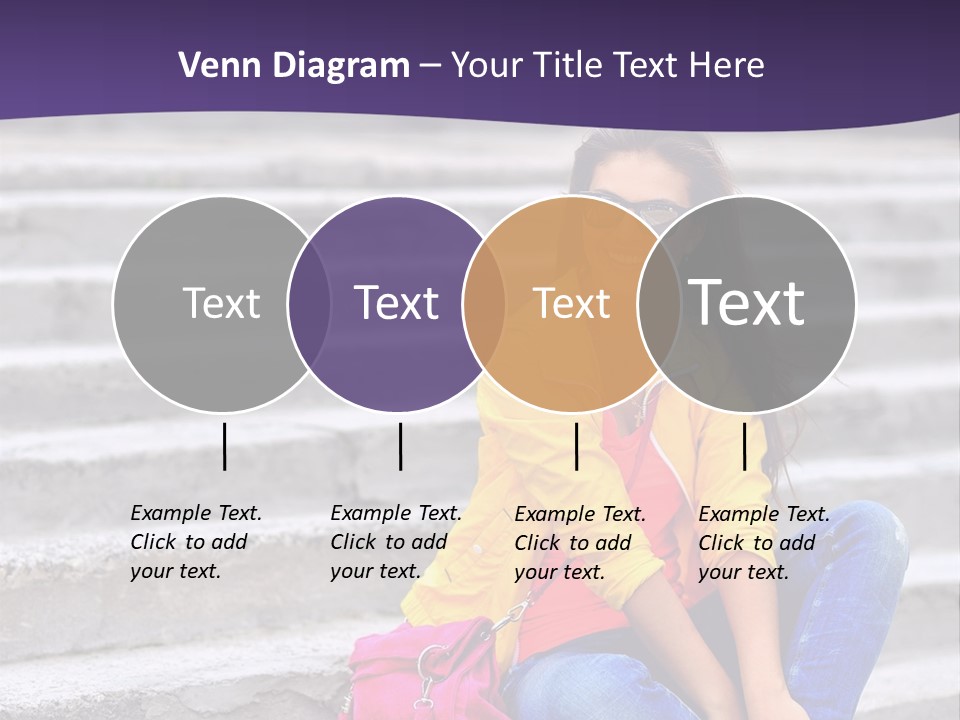 Venn Diagram – Your Title Text Here

Text

Text

Text

Text

Example Text. Click to add your text.

Example Text. Click to add your text.

Example Text. Click to add your text.

Example Text. Click to add your text.